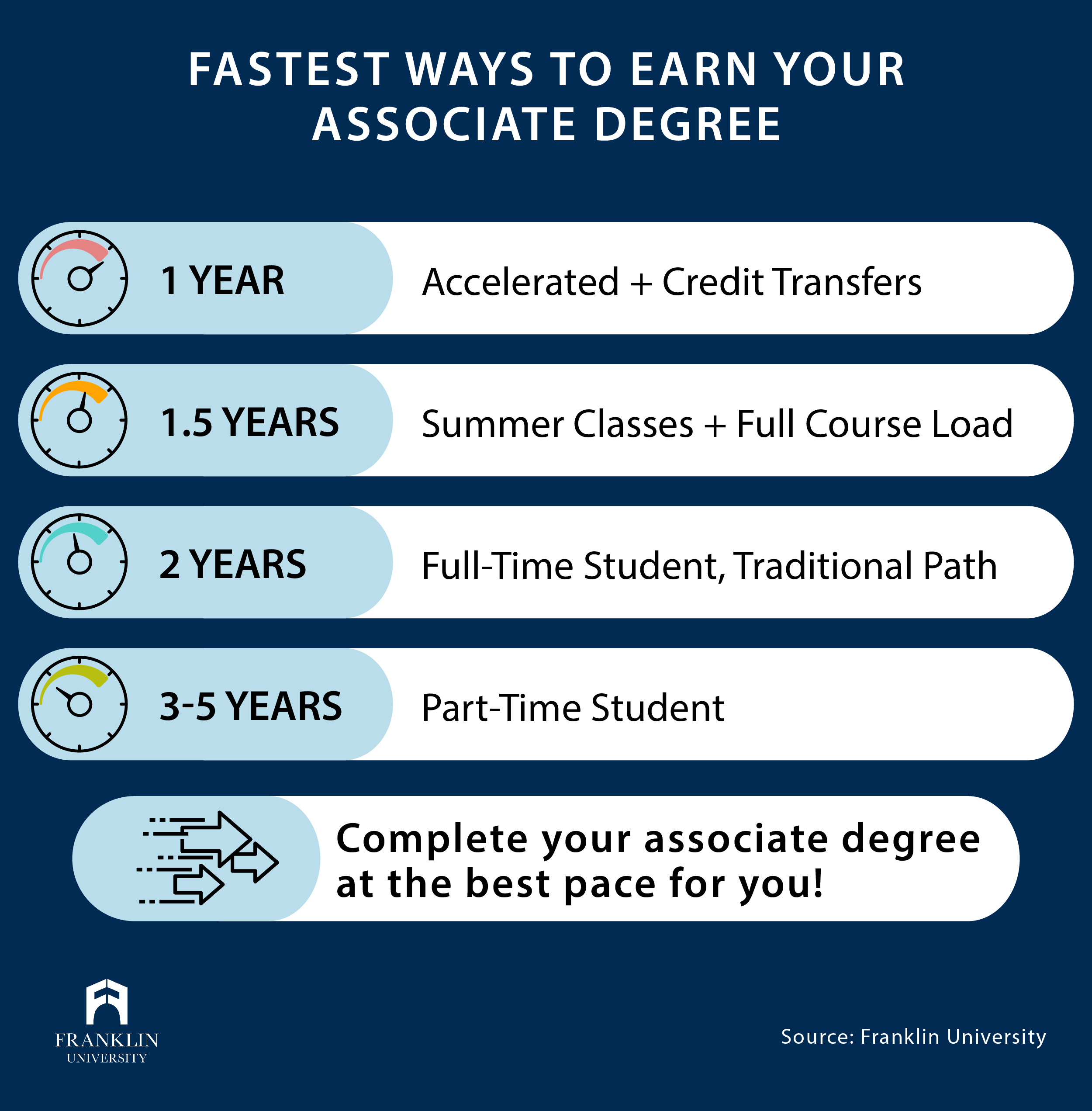 FASTEST WAYS TO EARN YOUR ASSOCIATE DEGREE

1 YEAR
Accelerated + Credit Transfers

1.5 YEARS
Summer Classes + Full Course Load

2 YEARS
Full-Time Student, Traditional Path

3-5 YEARS
Part-Time Student

Complete your associate degree at the best pace for you!

FRANKLIN
UNIVERSITY

Source: Franklin University